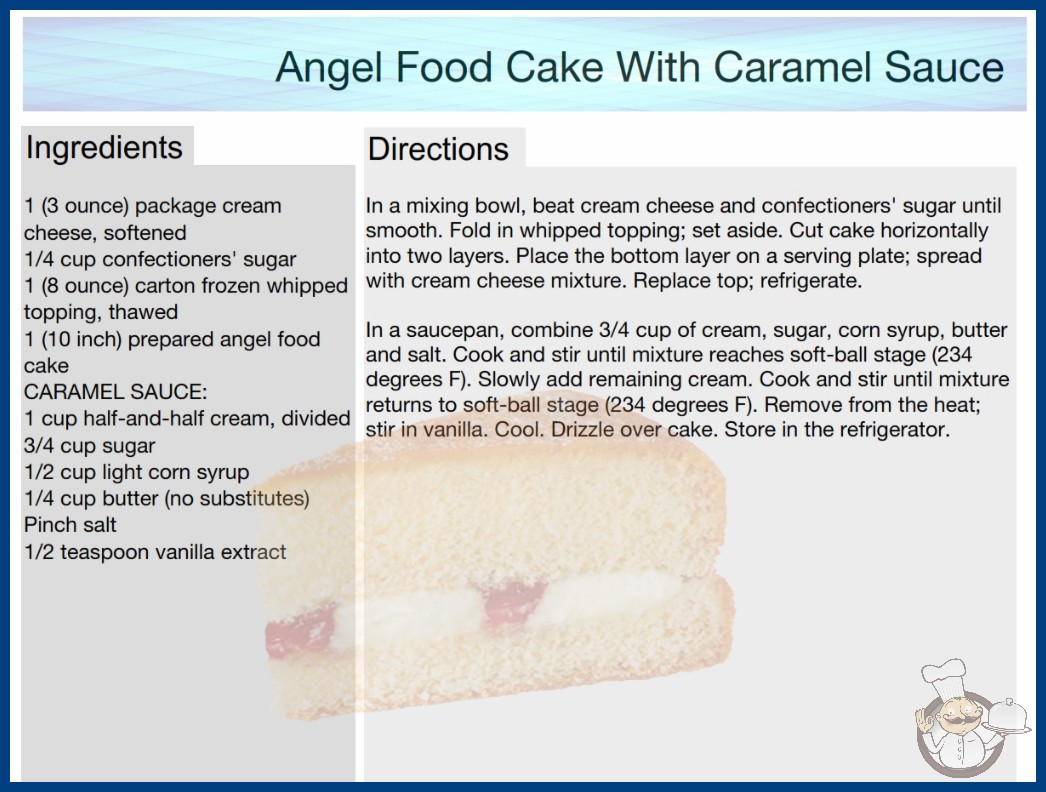 Angel Food Cake With Caramel Sauce

Ingredients

1 (3 ounce) package cream cheese, softened
1/4 cup confectioners' sugar
1 (8 ounce) carton frozen whipped topping, thawed
1 (10 inch) prepared angel food cake
CARAMEL SAUCE:
1 cup half-and-half cream, divided
3/4 cup sugar
1/2 cup light corn syrup
1/4 cup butter (no substitutes)
Pinch salt
1/2 teaspoon vanilla extract

Directions

In a mixing bowl, beat cream cheese and confectioners' sugar until smooth. Fold in whipped topping; set aside. Cut cake horizontally into two layers. Place the bottom layer on a serving plate; spread with cream cheese mixture. Replace top; refrigerate.

In a saucepan, combine 3/4 cup of cream, sugar, corn syrup, butter and salt. Cook and stir until mixture reaches soft-ball stage (234 degrees F). Slowly add remaining cream. Cook and stir until mixture returns to soft-ball stage (234 degrees F). Remove from the heat; stir in vanilla. Cool. Drizzle over cake. Store in the refrigerator.